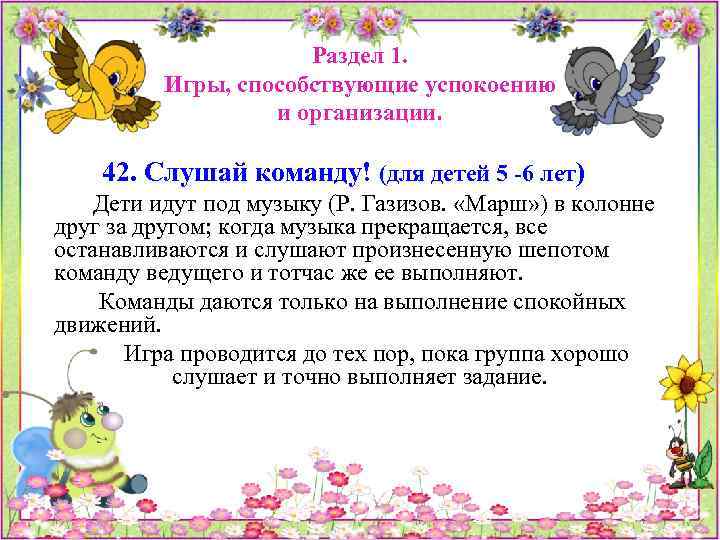 Раздел 1.
Игры, способствующие успокоению и организации.

42. Слушай команду! (для детей 5 -6 лет)

Дети идут под музыку (Р. Газизов. «Марш») в колонне друг за другом; когда музыка прекращается, все останавливаются и слушают произнесенную шепотом команду ведущего и тотчас же ее выполняют.

Команды даются только на выполнение спокойных движений.

Игра проводится до тех пор, пока группа хорошо слушает и точно выполняет задание.